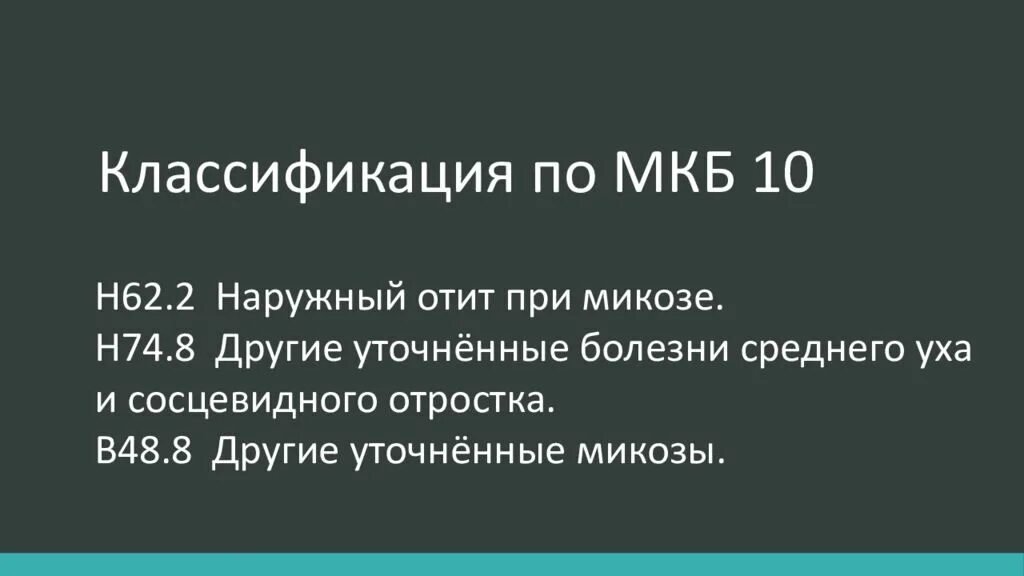 Классификация по МКБ 10

H62.2 Наружный отит при микозе.
H74.8 Другие уточнённые болезни среднего уха и сосцевидного отростка.
B48.8 Другие уточнённые микозы.